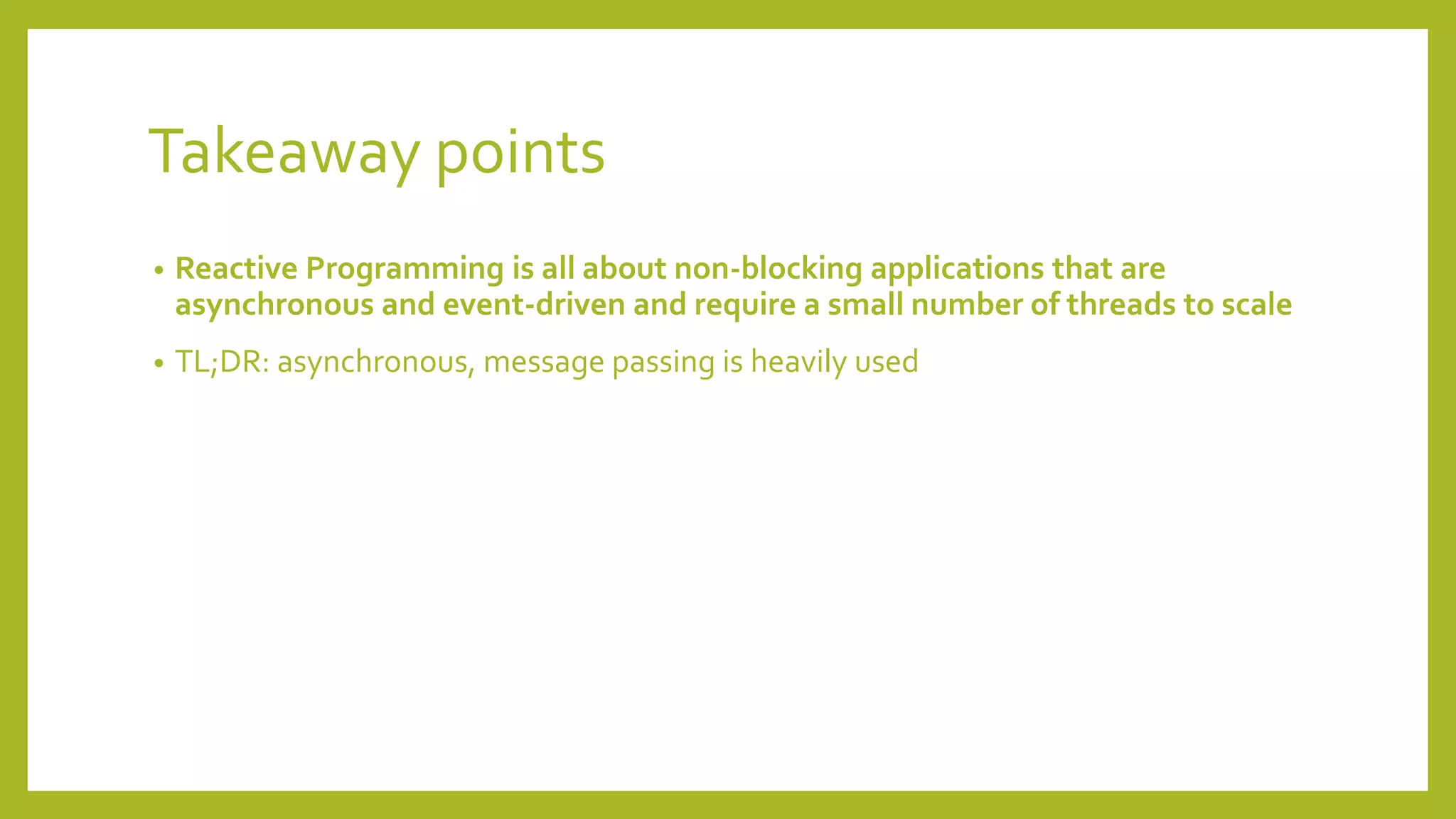 Takeaway points

• Reactive Programming is all about non-blocking applications that are asynchronous and event-driven and require a small number of threads to scale

• TL;DR: asynchronous, message passing is heavily used